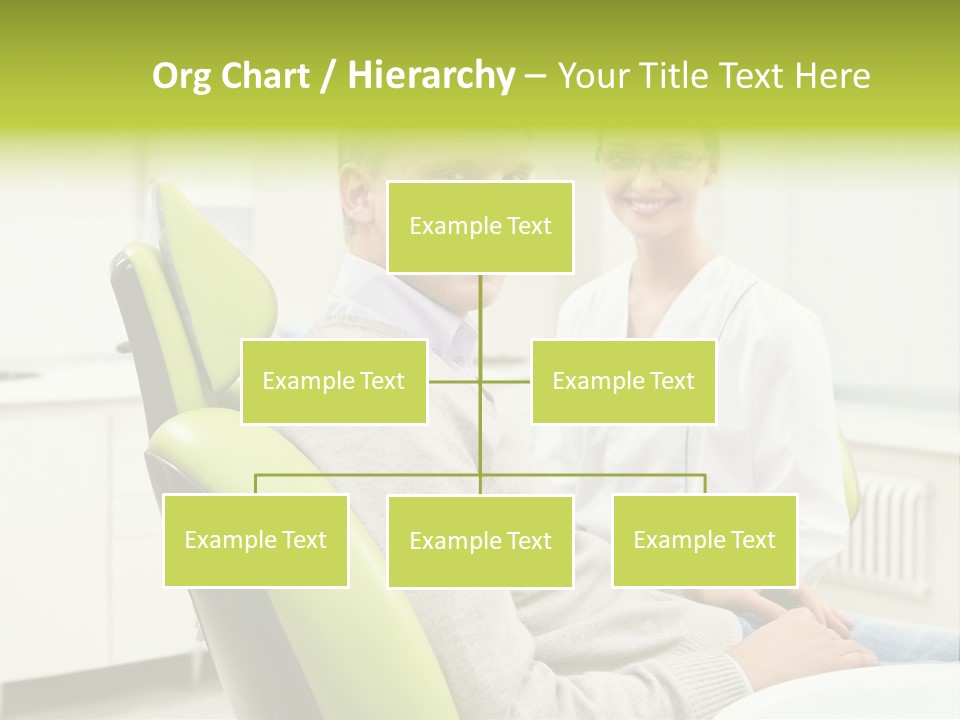 Org Chart / Hierarchy – Your Title Text Here

Example Text

Example Text

Example Text

Example Text

Example Text

Example Text